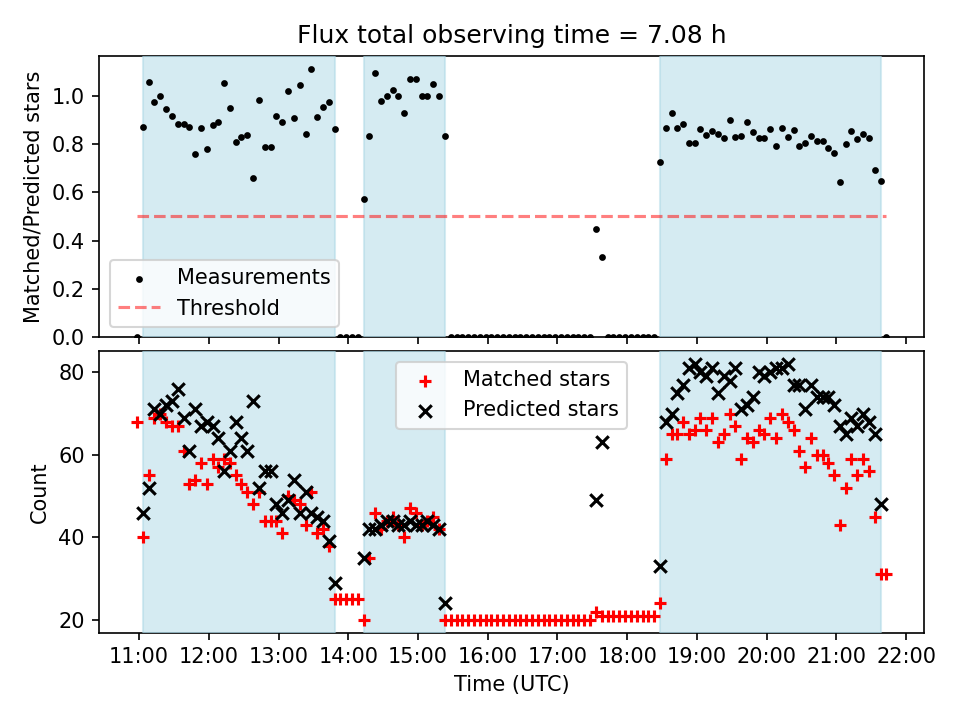 Flux total observing time = 7.08 h

Matched/Predicted stars

1.0
0.8
0.6
0.4
0.2
0.0

Measurements
Threshold

Count

80
60
40
20

Matched stars
Predicted stars

11:00 12:00 13:00 14:00 15:00 16:00 17:00 18:00 19:00 20:00 21:00 22:00

Time (UTC)